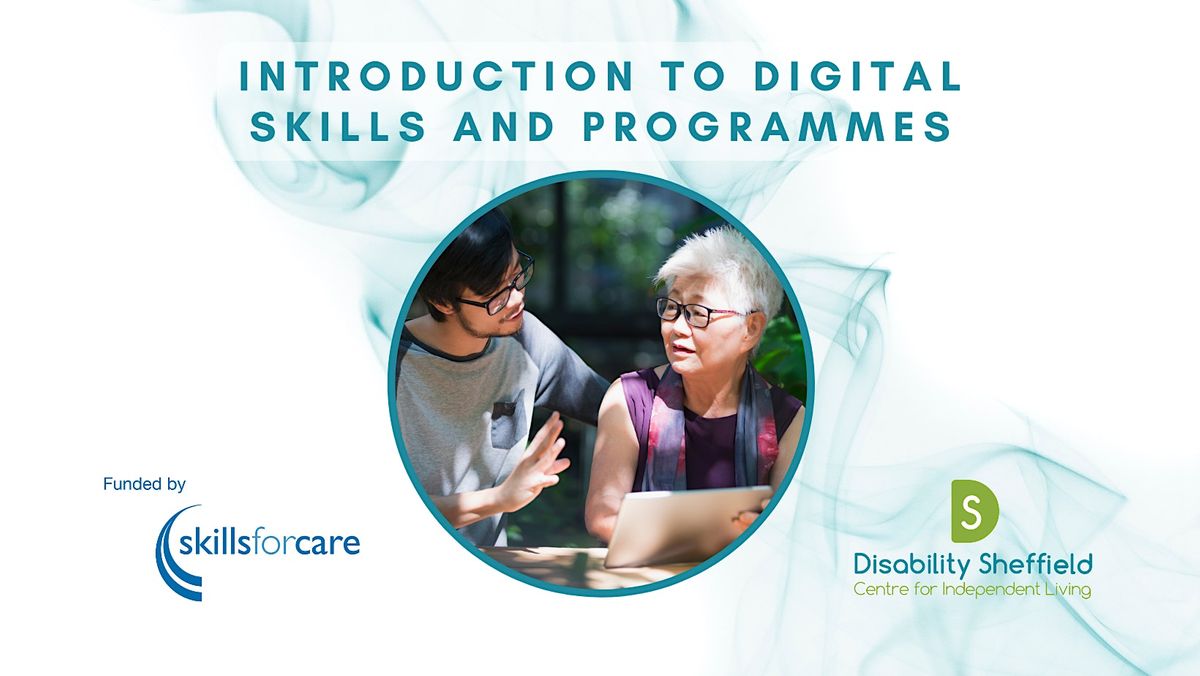 INTRODUCTION TO DIGITAL SKILLS AND PROGRAMMES

Funded by

skillsforcare

S

Disability Sheffield
Centre for Independent Living